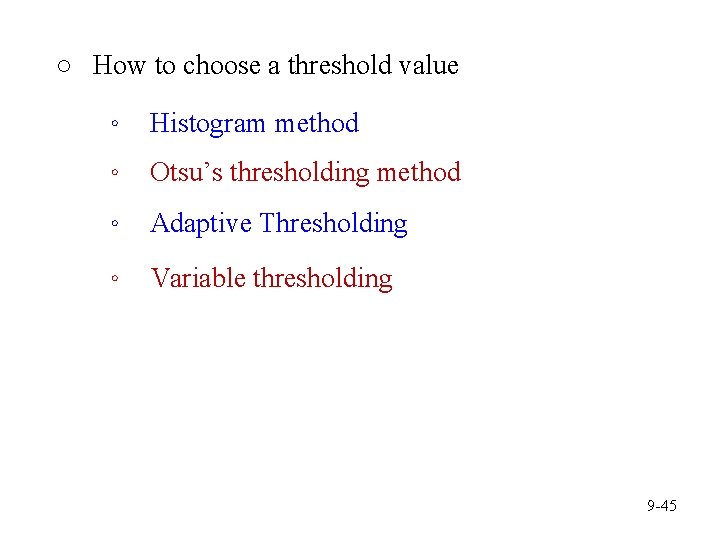 ○ How to choose a threshold value

◦ Histogram method

◦ Otsu’s thresholding method

◦ Adaptive Thresholding

◦ Variable thresholding

9-45